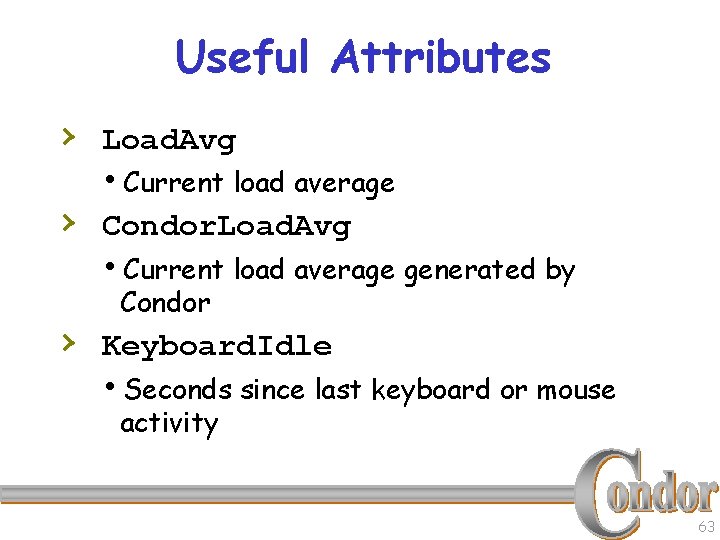 Useful Attributes

› LoadAvg

• Current load average

› CondorLoadAvg

• Current load average generated by Condor

› KeyboardIdle

• Seconds since last keyboard or mouse activity

Condor

63